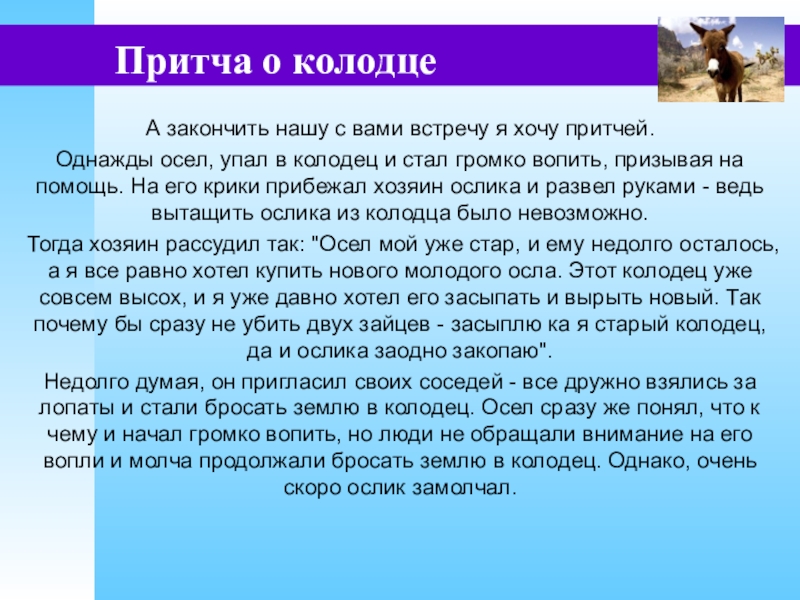 Притча о колодце

А закончить нашу с вами встречу я хочу притчей.

Однажды осел, упал в колодец и стал громко вопить, призывая на помощь. На его крики прибежал хозяин ослика и развел руками - ведь вытащить ослика из колодца было невозможно.

Тогда хозяин рассудил так: "Осел мой уже стар, и ему недолго осталось, а я все равно хотел купить нового молодого осла. Этот колодец уже совсем высох, и я уже давно хотел его засыпать и вырыть новый. Так почему бы сразу не убить двух зайцев - засыплю ка я старый колодец, да и ослика заодно закопаю".

Недолго думая, он пригласил своих соседей - все дружно взялись за лопаты и стали бросать землю в колодец. Осел сразу же понял, что к чему и начал громко вопить, но люди не обращали внимание на его вопли и молча продолжали бросать землю в колодец. Однако, очень скоро ослик замолчал.